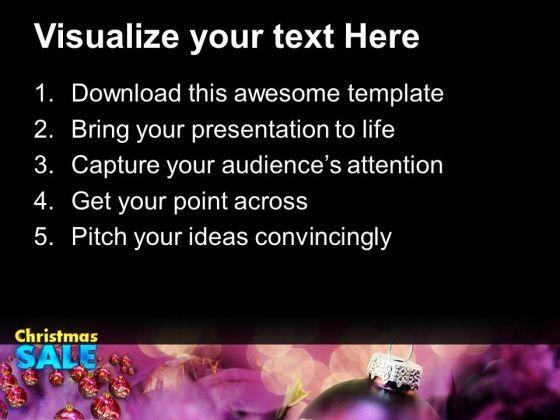 Visualize your text Here

1. Download this awesome template
2. Bring your presentation to life
3. Capture your audience's attention
4. Get your point across
5. Pitch your ideas convincingly

Christmas
SALE